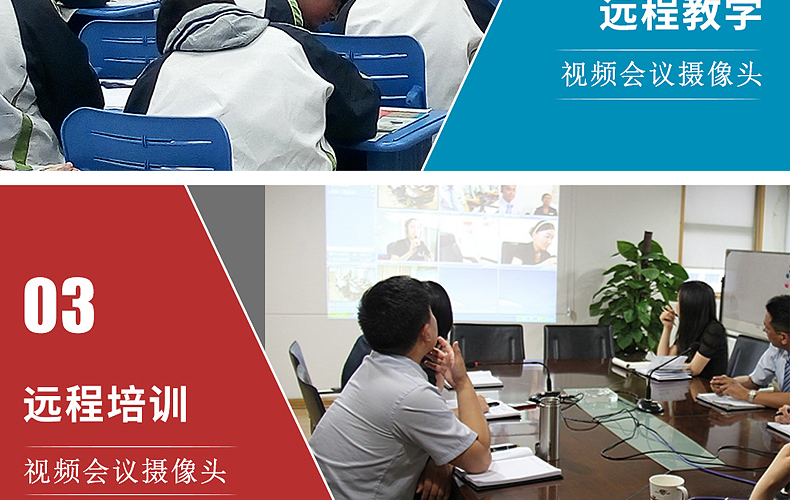 远程教学

视频会议摄像头

03

远程培训

视频会议摄像头